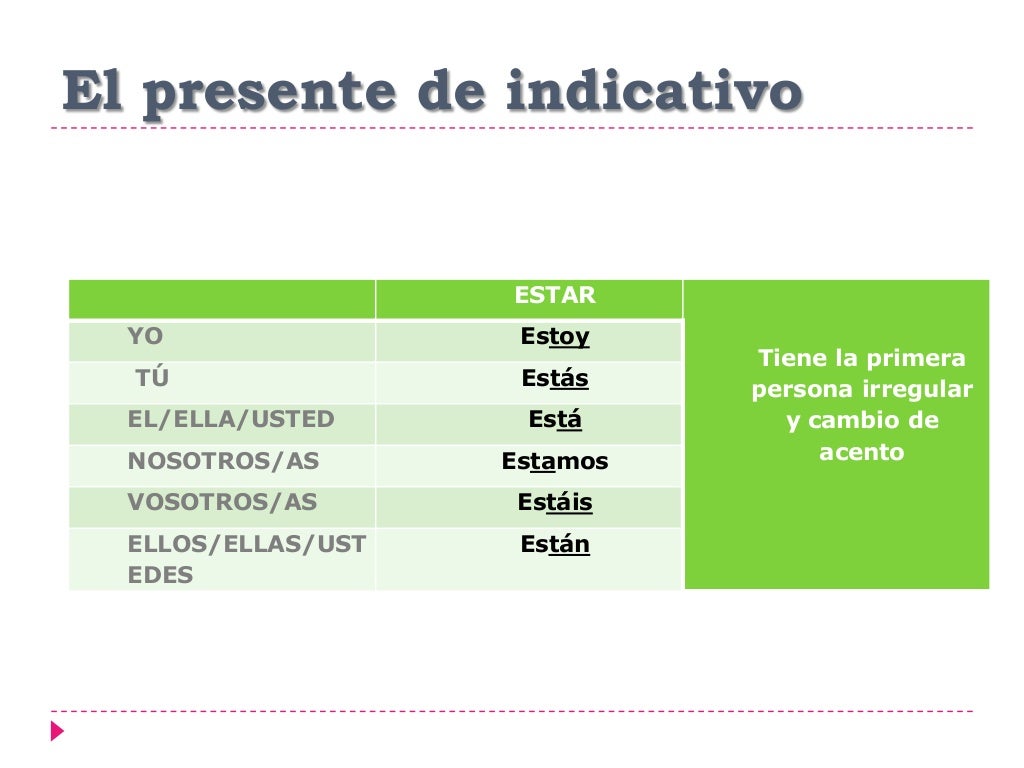 El presente de indicativo

| | ESTAR | |
|---|---|---|
| YO | Estoy | Tiene la primera persona irregular y cambio de acento |
| TÚ | Estás | |
| EL/ELLA/USTED | Está | |
| NOSOTROS/AS | Estamos | |
| VOSOTROS/AS | Estáis | |
| ELLOS/ELLAS/USTEDES | Están | |